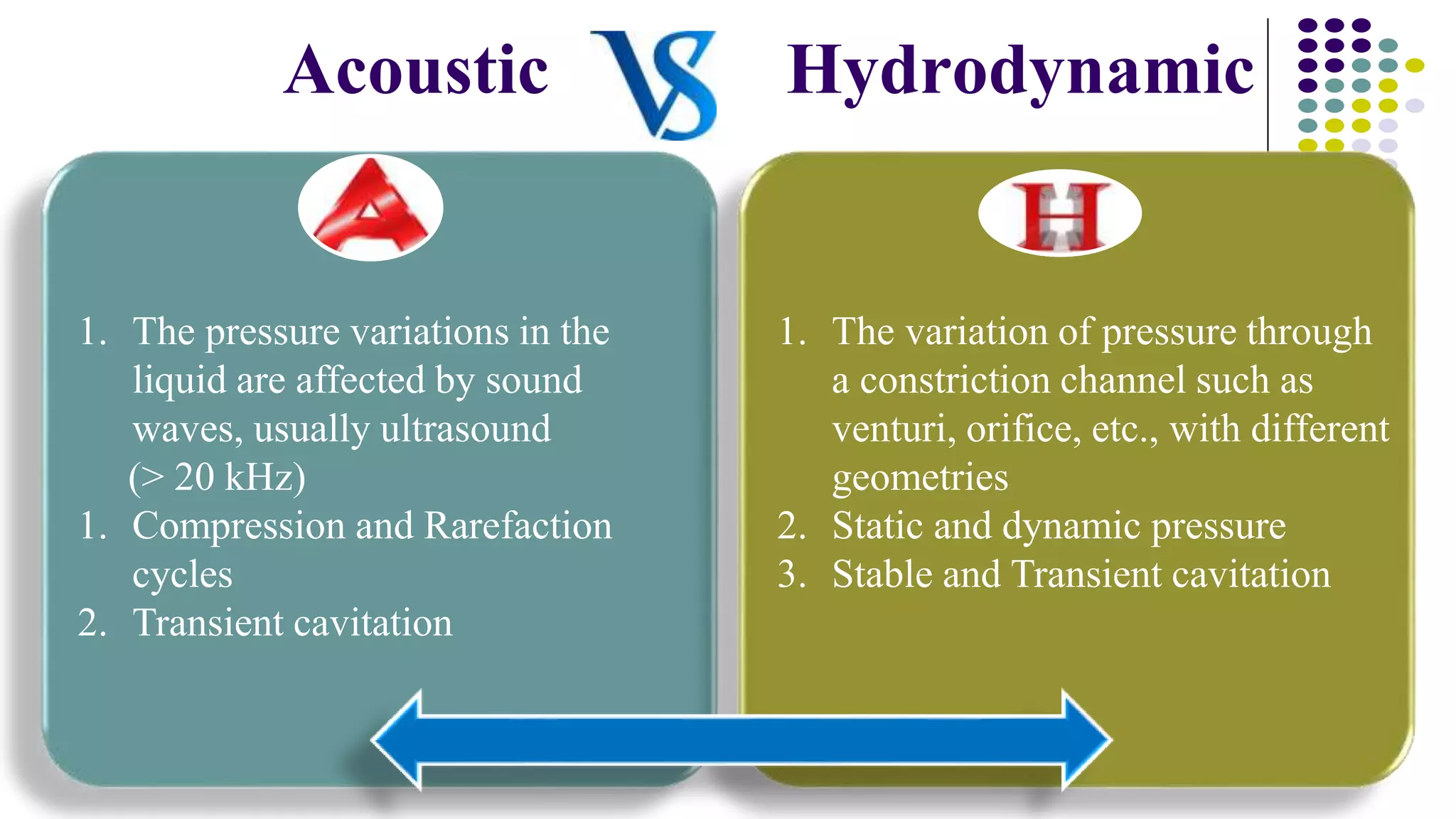 Acoustic VS Hydrodynamic

A

1. The pressure variations in the liquid are affected by sound waves, usually ultrasound (> 20 kHz)
1. Compression and Rarefaction cycles
2. Transient cavitation

H

1. The variation of pressure through a constriction channel such as venturi, orifice, etc., with different geometries
2. Static and dynamic pressure
3. Stable and Transient cavitation